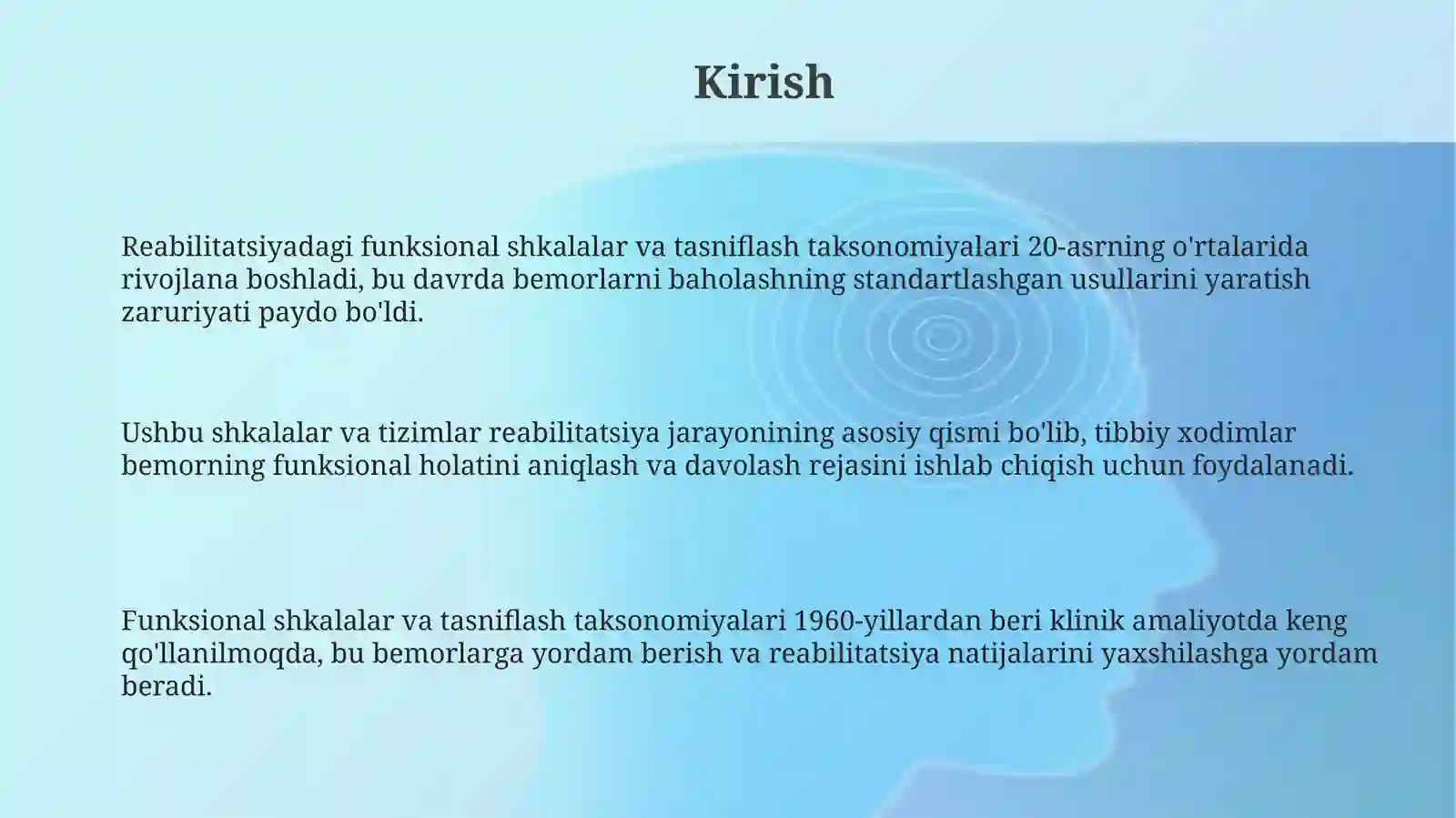 Kirish

Reabilitatsiyadagi funksional shkalalar va tasniflash taksonomiyalari 20-asrning o'rtalarida rivojlana boshladi, bu davrda bemorlarni baholashning standartlashgan usullarini yaratish zaruriyati paydo bo'ldi.

Ushbu shkalalar va tizimlar reabilitatsiya jarayonining asosiy qismi bo'lib, tibbiy xodimlar bemorning funksional holatini aniqlash va davolash rejasini ishlab chiqish uchun foydalanadi.

Funksional shkalalar va tasniflash taksonomiyalari 1960-yillardan beri klinik amaliyotda keng qo'llanilmoqda, bu bemorlarga yordam berish va reabilitatsiya natijalarini yaxshilashga yordam beradi.